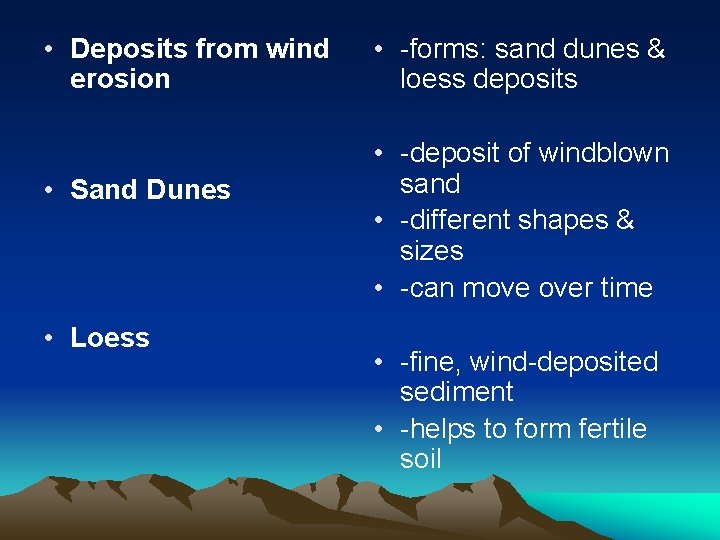 • Deposits from wind erosion

• Sand Dunes

• Loess

• -forms: sand dunes & loess deposits

• -deposit of windblown sand
• -different shapes & sizes
• -can move over time

• -fine, wind-deposited sediment
• -helps to form fertile soil